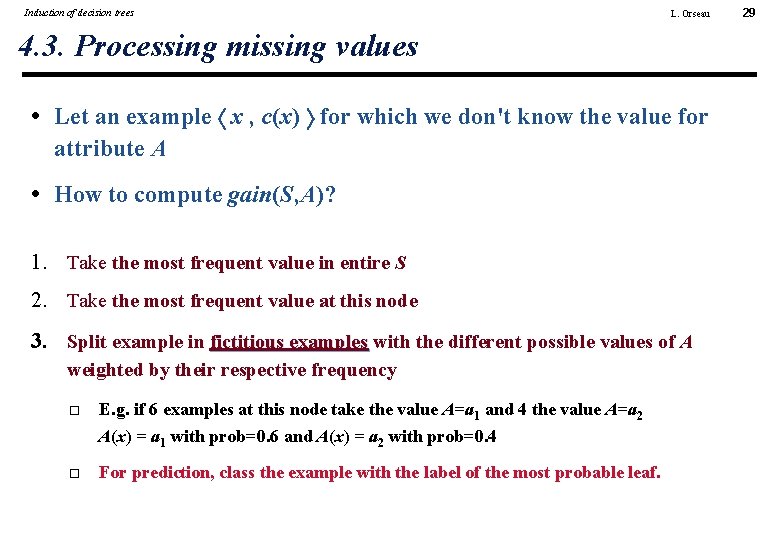 Induction of decision trees

L. Orseau

29

4.3. Processing missing values

• Let an example $\langle x , c(x) \rangle$ for which we don't know the value for attribute $A$

• How to compute $gain(S,A)$?

1. Take the most frequent value in entire $S$

2. Take the most frequent value at this node

3. Split example in fictitious examples with the different possible values of $A$ weighted by their respective frequency

□ E.g. if 6 examples at this node take the value $A=a_1$ and 4 the value $A=a_2$
$A(x) = a_1$ with prob=0.6 and $A(x) = a_2$ with prob=0.4

□ For prediction, class the example with the label of the most probable leaf.